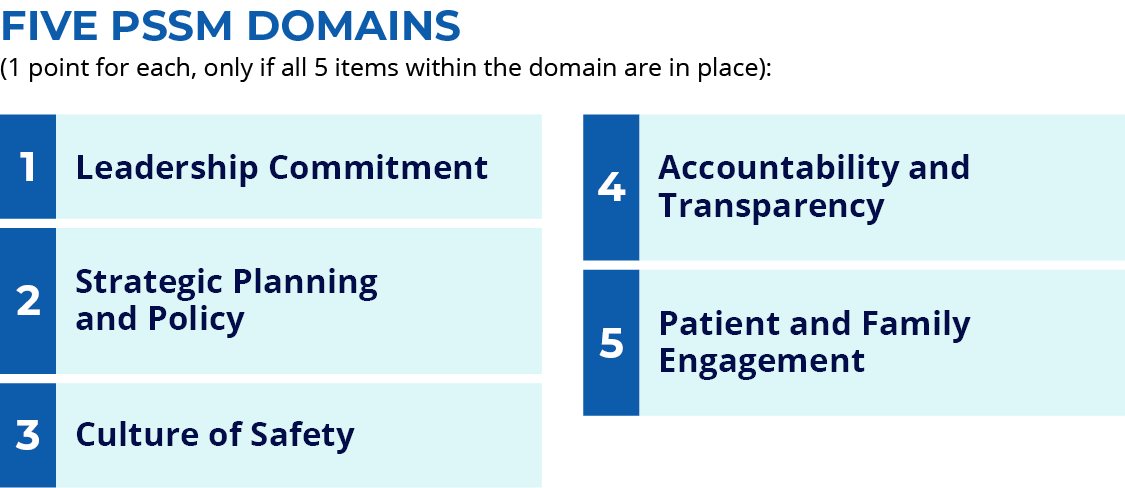 FIVE PSSM DOMAINS
(1 point for each, only if all 5 items within the domain are in place):

1 Leadership Commitment

2 Strategic Planning and Policy

3 Culture of Safety

4 Accountability and Transparency

5 Patient and Family Engagement